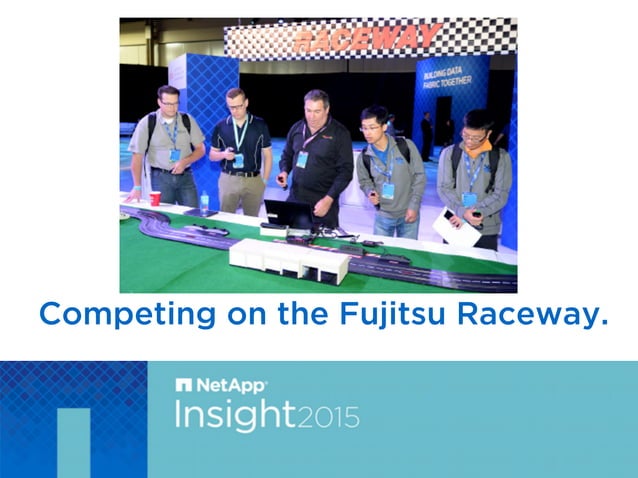 RACEWAY

BUILDING DATA FABRIC TOGETHER

Competing on the Fujitsu Raceway.

NetApp

Insight2015